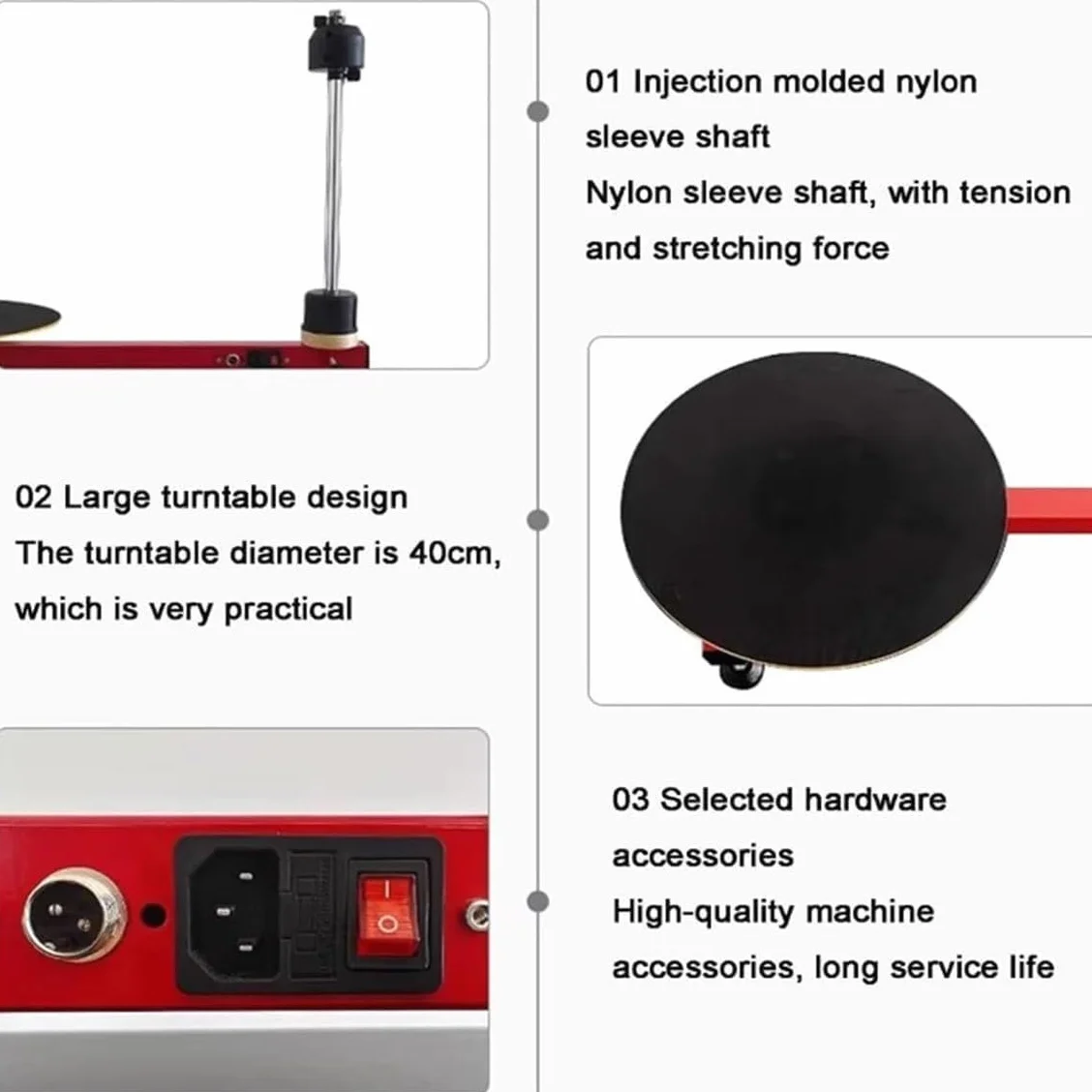 01 Injection molded nylon sleeve shaft
Nylon sleeve shaft, with tension and stretching force

02 Large turntable design
The turntable diameter is 40cm, which is very practical

03 Selected hardware accessories
High-quality machine accessories, long service life